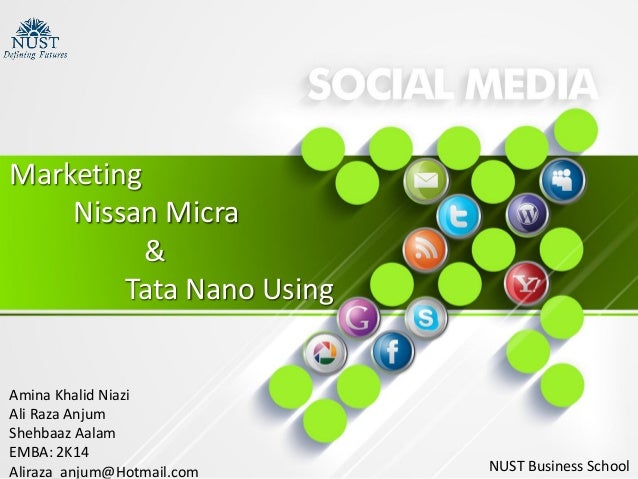 NUST
Defining Futures

SOCIAL MEDIA

Marketing
Nissan Micra
&
Tata Nano Using

Amina Khalid Niazi
Ali Raza Anjum
Shehbaaz Aalam
EMBA: 2K14
Aliraza_anjum@Hotmail.com

NUST Business School